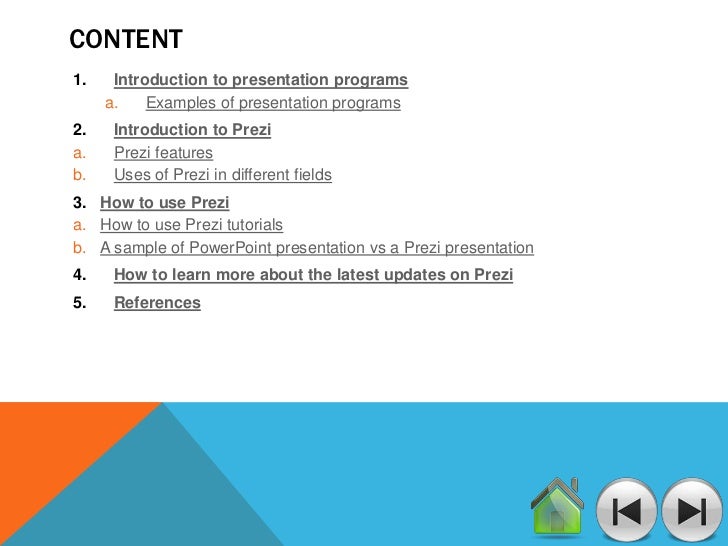 CONTENT

1. Introduction to presentation programs
a. Examples of presentation programs

2. Introduction to Prezi
a. Prezi features
b. Uses of Prezi in different fields

3. How to use Prezi
a. How to use Prezi tutorials
b. A sample of PowerPoint presentation vs a Prezi presentation

4. How to learn more about the latest updates on Prezi

5. References